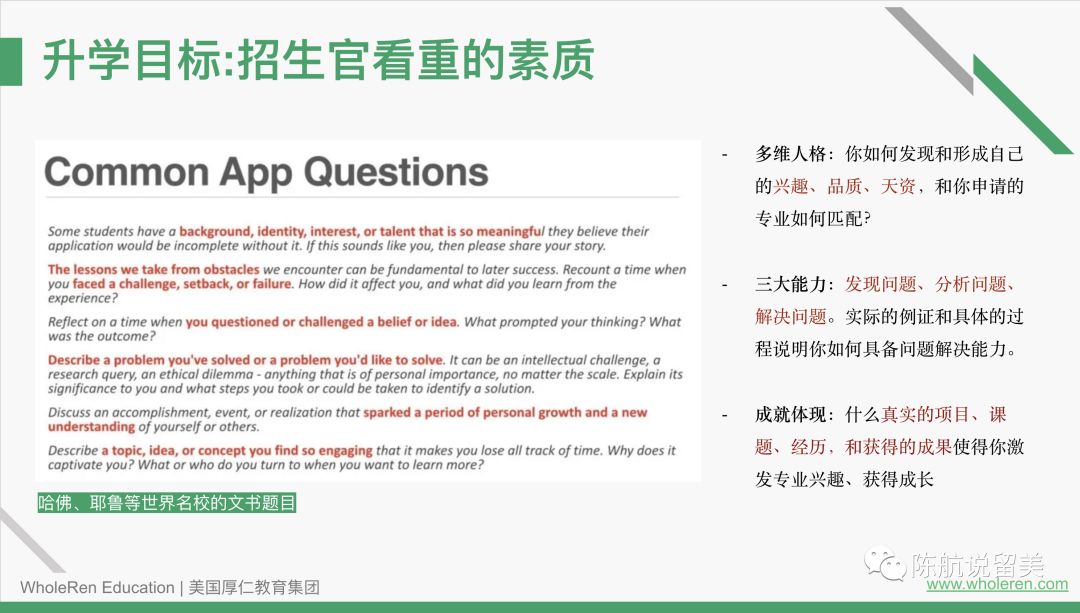 升学目标:招生官看重的素质

Common App Questions

Some students have a background, identity, interest, or talent that is so meaningful they believe their application would be incomplete without it. If this sounds like you, then please share your story.

The lessons we take from obstacles we encounter can be fundamental to later success. Recount a time when you faced a challenge, setback, or failure. How did it affect you, and what did you learn from the experience?

Reflect on a time when you questioned or challenged a belief or idea. What prompted your thinking? What was the outcome?

Describe a problem you've solved or a problem you'd like to solve. It can be an intellectual challenge, a research query, an ethical dilemma - anything that is of personal importance, no matter the scale. Explain its significance to you and what steps you took or could be taken to identify a solution.

Discuss an accomplishment, event, or realization that sparked a period of personal growth and a new understanding of yourself or others.

Describe a topic, idea, or concept you find so engaging that it makes you lose all track of time. Why does it captivate you? What or who do you turn to when you want to learn more?

哈佛、耶鲁等世界名校的文书题目

- 多维人格：你如何发现和形成自己的兴趣、品质、天资，和你申请的专业如何匹配?

- 三大能力：发现问题、分析问题、解决问题。实际的例证和具体的过程说明你如何具备问题解决能力。

- 成就体现：什么真实的项目、课题、经历，和获得的成果使得你激发专业兴趣、获得成长

WholeRen Education | 美国厚仁教育集团

陈航说留美
www.wholeren.com